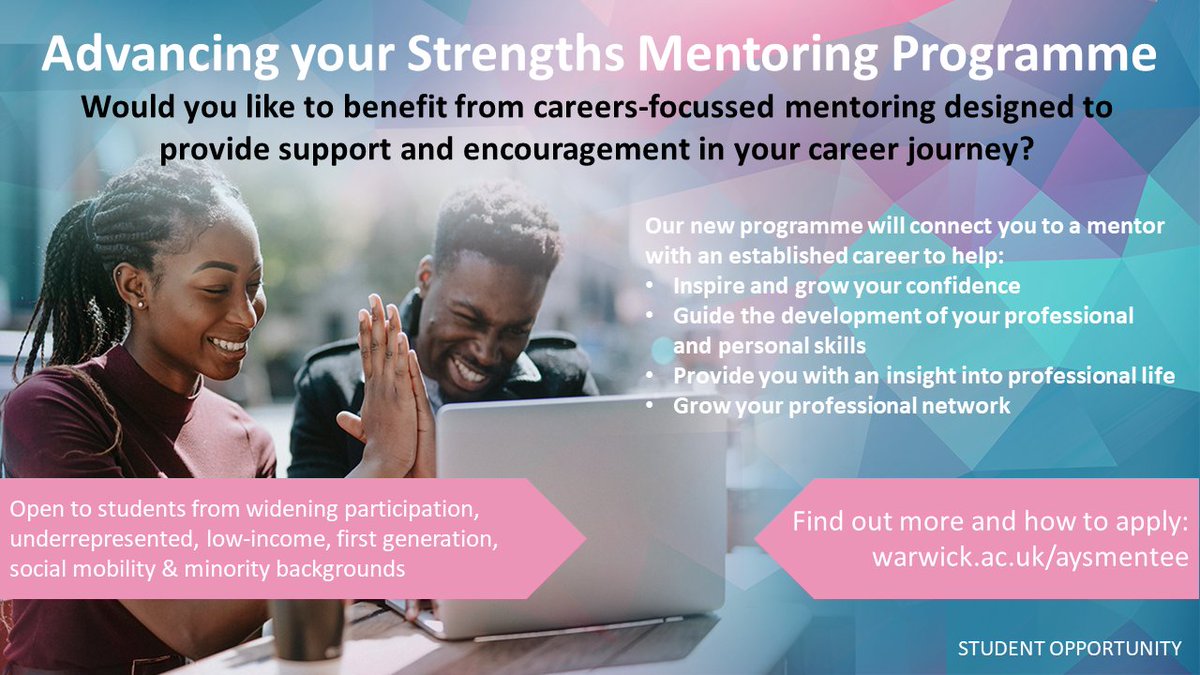 Advancing your Strengths Mentoring Programme

Would you like to benefit from careers-focussed mentoring designed to provide support and encouragement in your career journey?

Our new programme will connect you to a mentor with an established career to help:
• Inspire and grow your confidence
• Guide the development of your professional and personal skills
• Provide you with an insight into professional life
• Grow your professional network

Open to students from widening participation, underrepresented, low-income, first generation, social mobility & minority backgrounds

Find out more and how to apply: warwick.ac.uk/aysmentee

STUDENT OPPORTUNITY